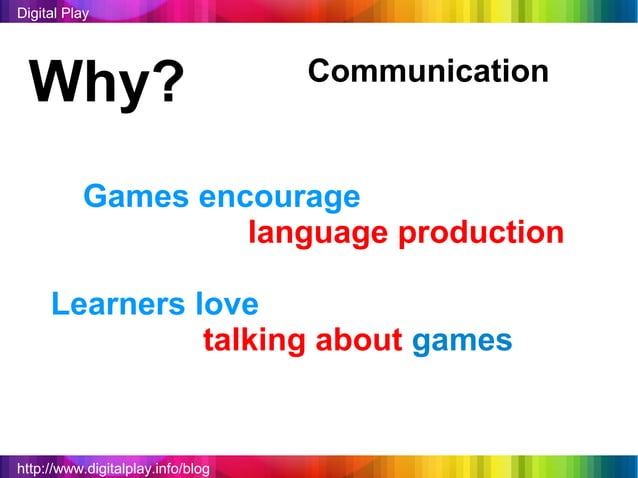 Digital Play

Why?

Communication

Games encourage language production

Learners love talking about games

http://www.digitalplay.info/blog